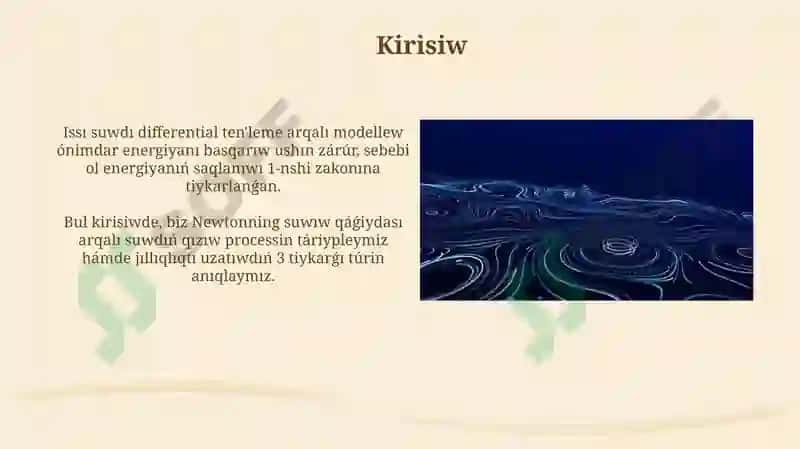 Kirisiw

Issı suwdı differential ten'leme arqalı modellew ónimdar energiyanı basqarıw ushın zárúr, sebebi ol energiyanıń saqlanıwı 1-nshi zakonına tiykarlanǵan.

Bul kirisiwde, biz Newtonning suwıw qáǵiydası arqalı suwdıń qızıw processin táriypleymiz hámde jıllılıqtı uzatıwdıń 3 tiykarǵı túrin anıqlaymız.